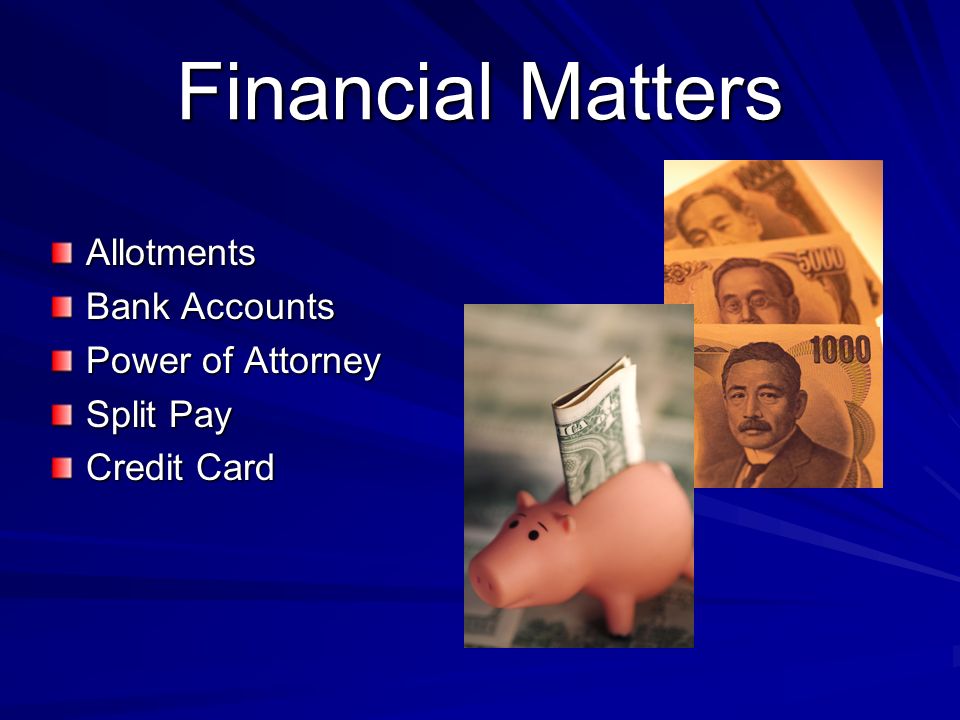 Financial Matters

Allotments
Bank Accounts
Power of Attorney
Split Pay
Credit Card

5000
1000